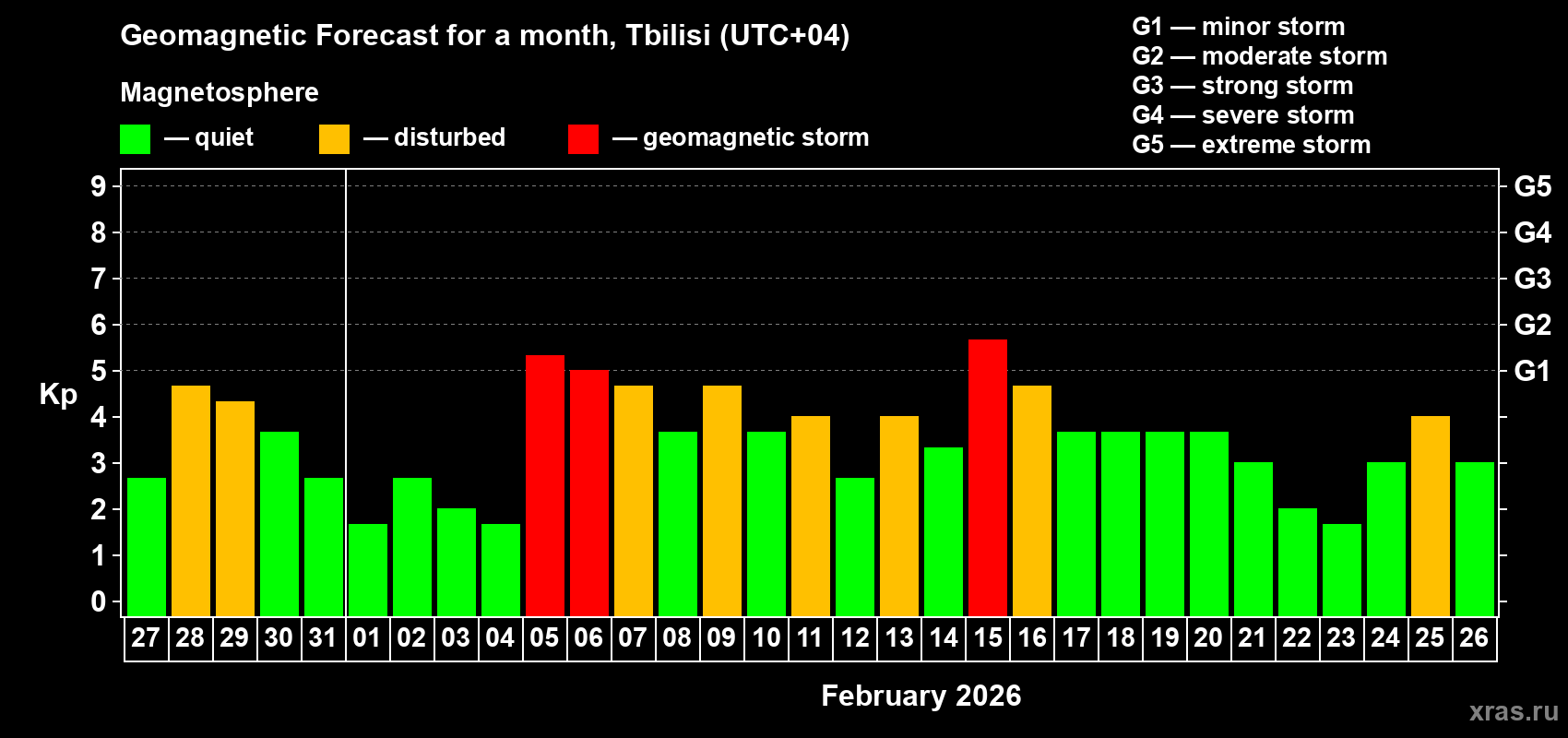 Geomagnetic Forecast for a month, Tbilisi (UTC+04)

Magnetosphere

— quiet — disturbed — geomagnetic storm

G1 — minor storm
G2 — moderate storm
G3 — strong storm
G4 — severe storm
G5 — extreme storm

Kp

9
8
7
6
5
4
3
2
1
0

G5
G4
G3
G2
G1

27 28 29 30 31 01 02 03 04 05 06 07 08 09 10 11 12 13 14 15 16 17 18 19 20 21 22 23 24 25 26

February 2026

xras.ru